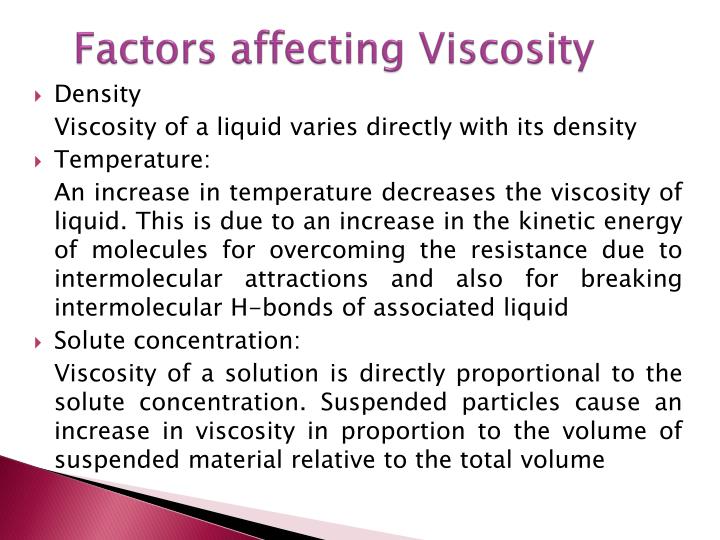 Factors affecting Viscosity

Density

Viscosity of a liquid varies directly with its density

Temperature:

An increase in temperature decreases the viscosity of liquid. This is due to an increase in the kinetic energy of molecules for overcoming the resistance due to intermolecular attractions and also for breaking intermolecular H-bonds of associated liquid

Solute concentration:

Viscosity of a solution is directly proportional to the solute concentration. Suspended particles cause an increase in viscosity in proportion to the volume of suspended material relative to the total volume